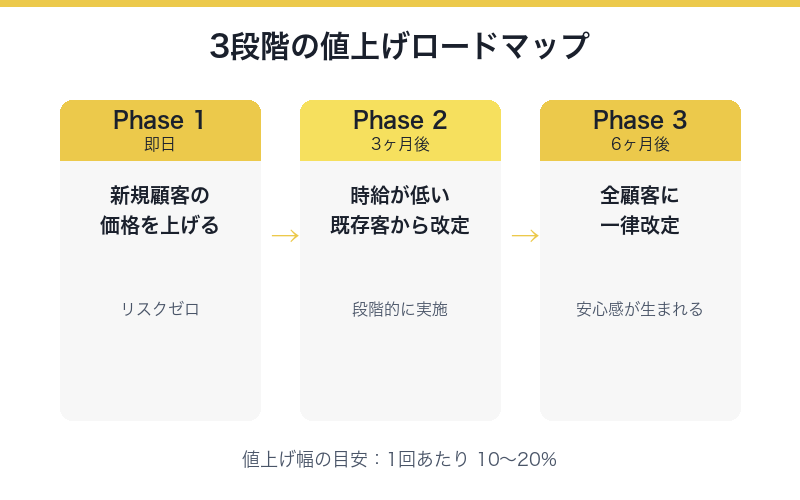 3段階の値上げロードマップ

Phase 1
即日

新規顧客の
価格を上げる

リスクゼロ

→

Phase 2
3ヶ月後

時給が低い
既存客から改定

段階的に実施

→

Phase 3
6ヶ月後

全顧客に
一律改定

安心感が生まれる

値上げ幅の目安：1回あたり 10〜20%